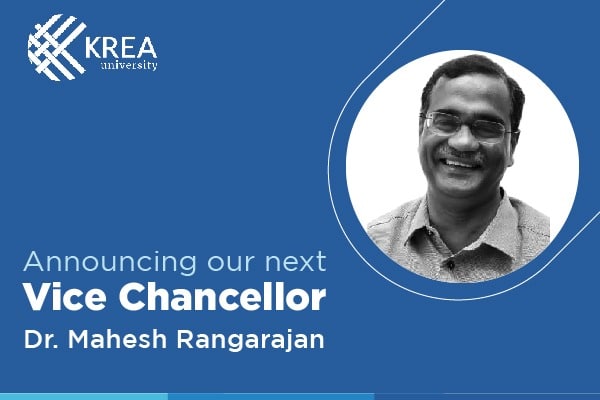 KREA
university

Announcing our next
Vice Chancellor
Dr. Mahesh Rangarajan